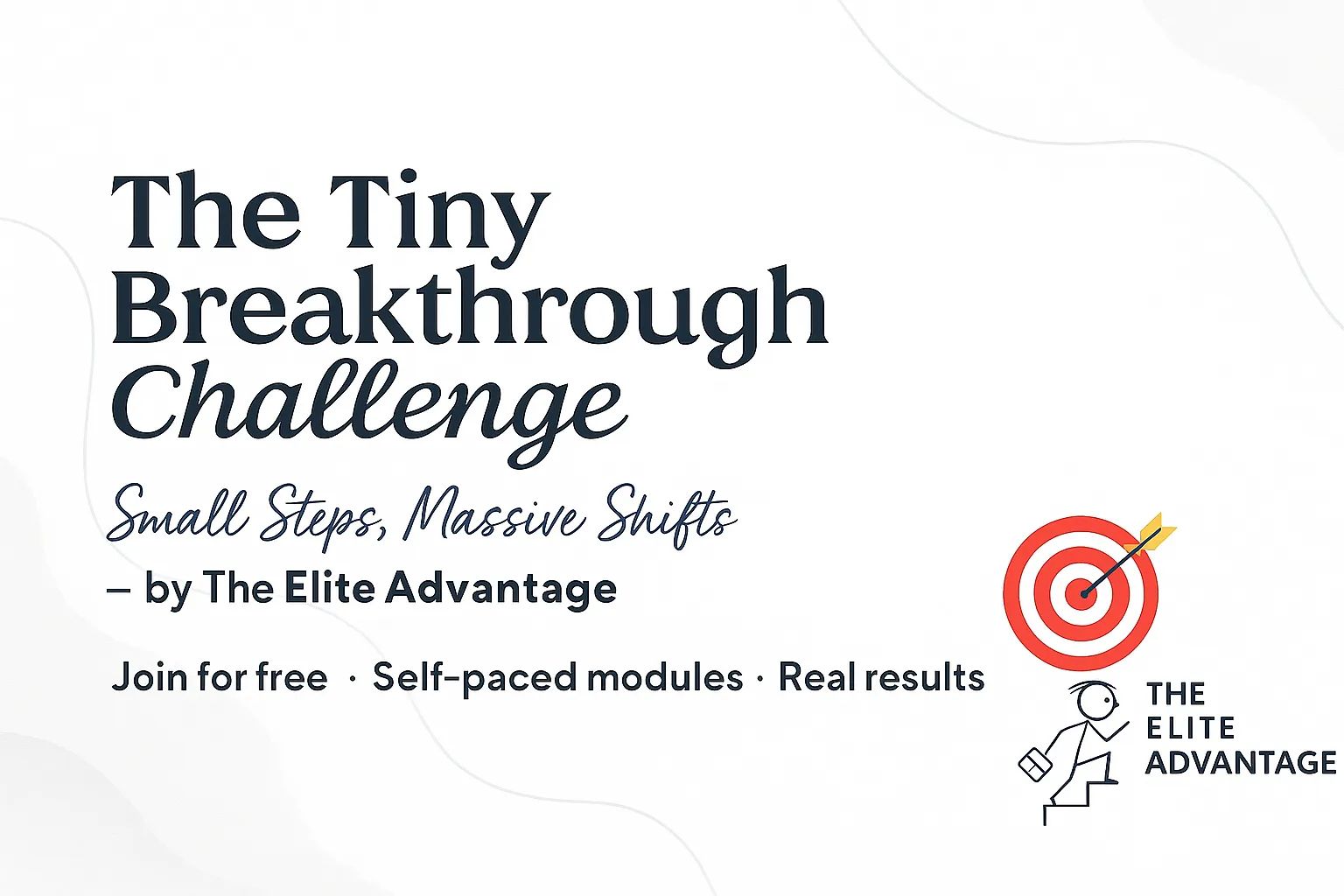 The Tiny Breakthrough Challenge

Small Steps, Massive Shifts

– by The Elite Advantage

Join for free · Self-paced modules · Real results

THE ELITE ADVANTAGE